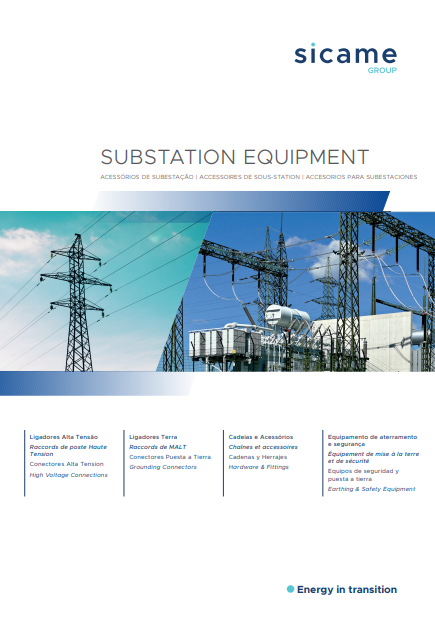 sicame
GROUP

SUBSTATION EQUIPMENT

ACESSÓRIOS DE SUBESTAÇÃO | ACCESSOIRES DE SOUS-STATION | ACCESORIOS PARA SUBESTACIONES

Ligadores Alta Tensão
Raccords de poste Haute Tension
Conectores Alta Tension
High Voltage Connections

Ligadores Terra
Raccords de MALT
Conectores Puesta a Tierra
Grounding Connectors

Cadeias e Acessórios
Chaînes et accessoires
Cadenas y Herrajes
Hardware & Fittings

Equipamento de aterramento e segurança
Équipement de mise à la terre et de sécurité
Equipos de seguridad y puesta a tierra
Earthing & Safety Equipment

Energy in transition